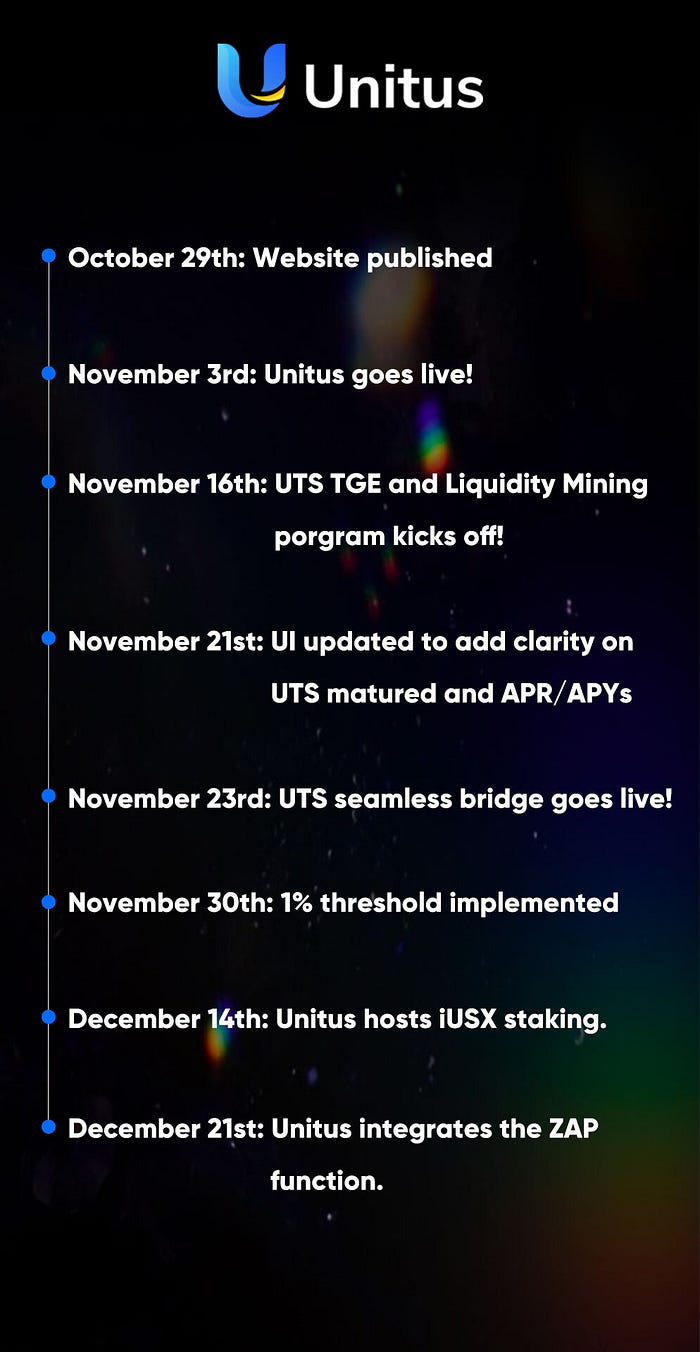 Unitus

October 29th: Website published

November 3rd: Unitus goes live!

November 16th: UTS TGE and Liquidity Mining porgram kicks off!

November 21st: UI updated to add clarity on UTS matured and APR/APYs

November 23rd: UTS seamless bridge goes live!

November 30th: 1% threshold implemented

December 14th: Unitus hosts iUSX staking.

December 21st: Unitus integrates the ZAP function.